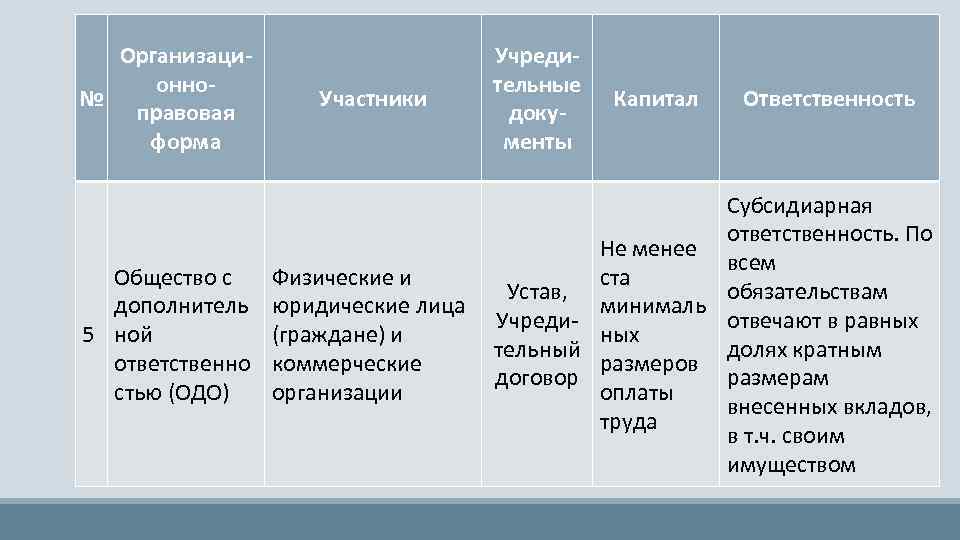 | № | Организационно-правовая форма | Участники | Учредительные документы | Капитал | Ответственность |
|---|---|---|---|---|---|
| 5 | Общество с дополнительной ответственностью (ОДО) | Физические и юридические лица (граждане) и коммерческие организации | Устав, Учредительный договор | Не менее ста минимальных размеров оплаты труда | Субсидиарная ответственность. По всем обязательствам отвечают в равных долях кратным размерам внесенных вкладов, в т.ч. своим имуществом |